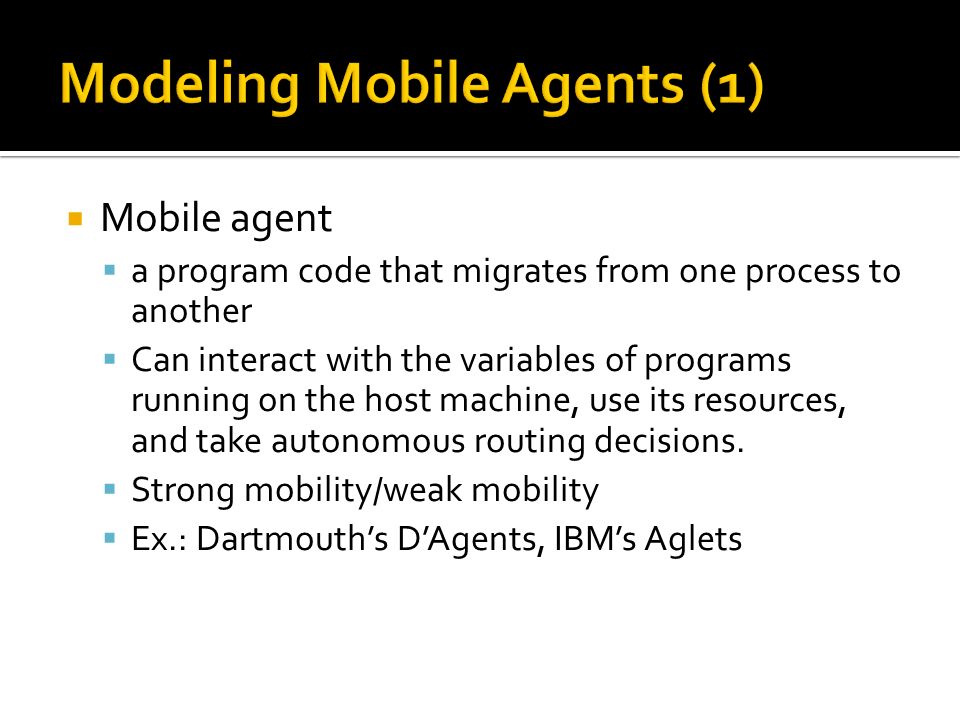 Modeling Mobile Agents (1)

Mobile agent

a program code that migrates from one process to another

Can interact with the variables of programs running on the host machine, use its resources, and take autonomous routing decisions.

Strong mobility/weak mobility

Ex.: Dartmouth’s D’Agents, IBM’s Aglets